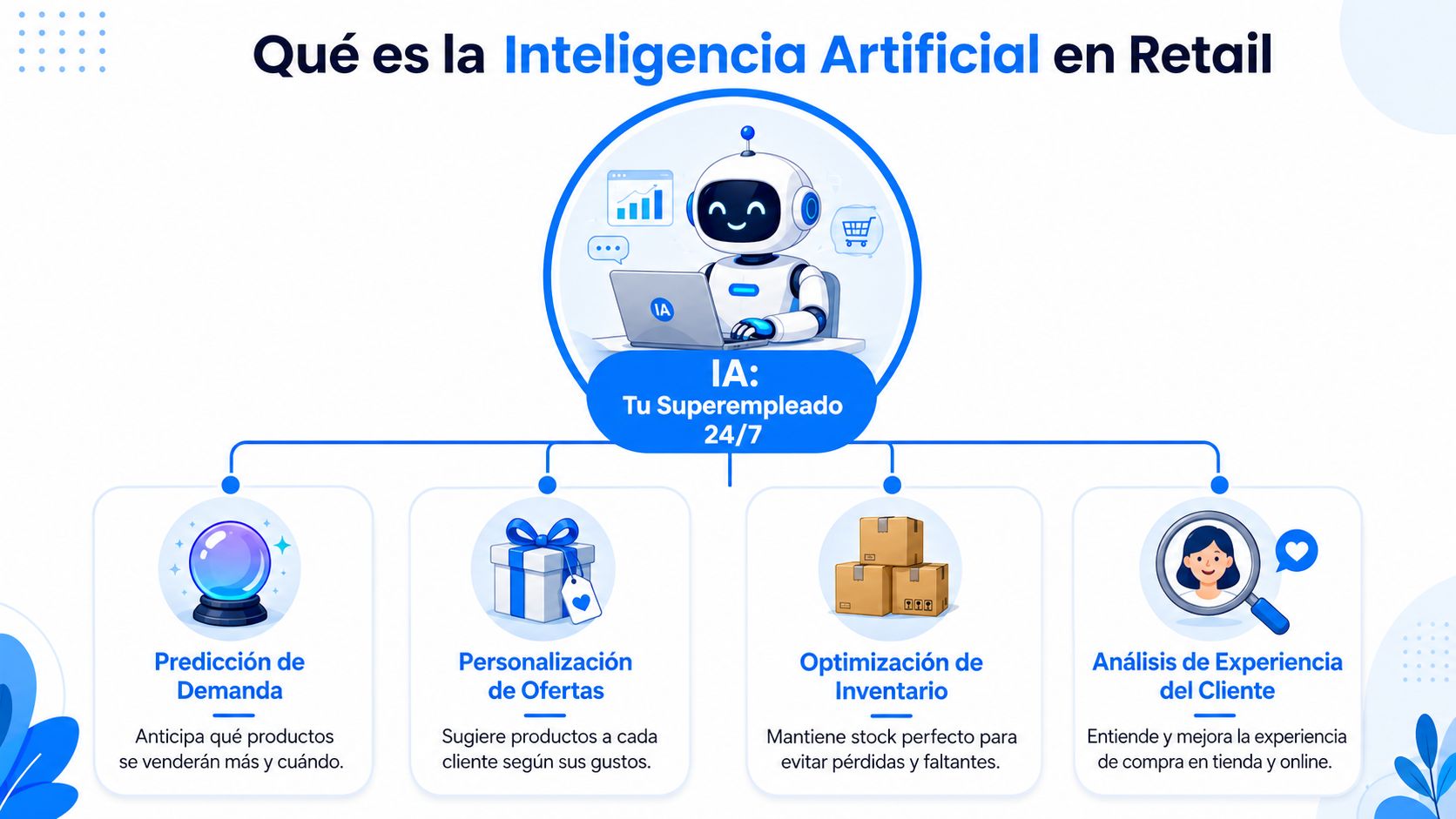 Qué es la Inteligencia Artificial en Retail

IA

IA:
Tu Superempleado
24/7

Predicción de Demanda

Anticipa qué productos se venderán más y cuándo.

Personalización de Ofertas

Sugiere productos a cada cliente según sus gustos.

Optimización de Inventario

Mantiene stock perfecto para evitar pérdidas y faltantes.

Análisis de Experiencia del Cliente

Entiende y mejora la experiencia de compra en tienda y online.